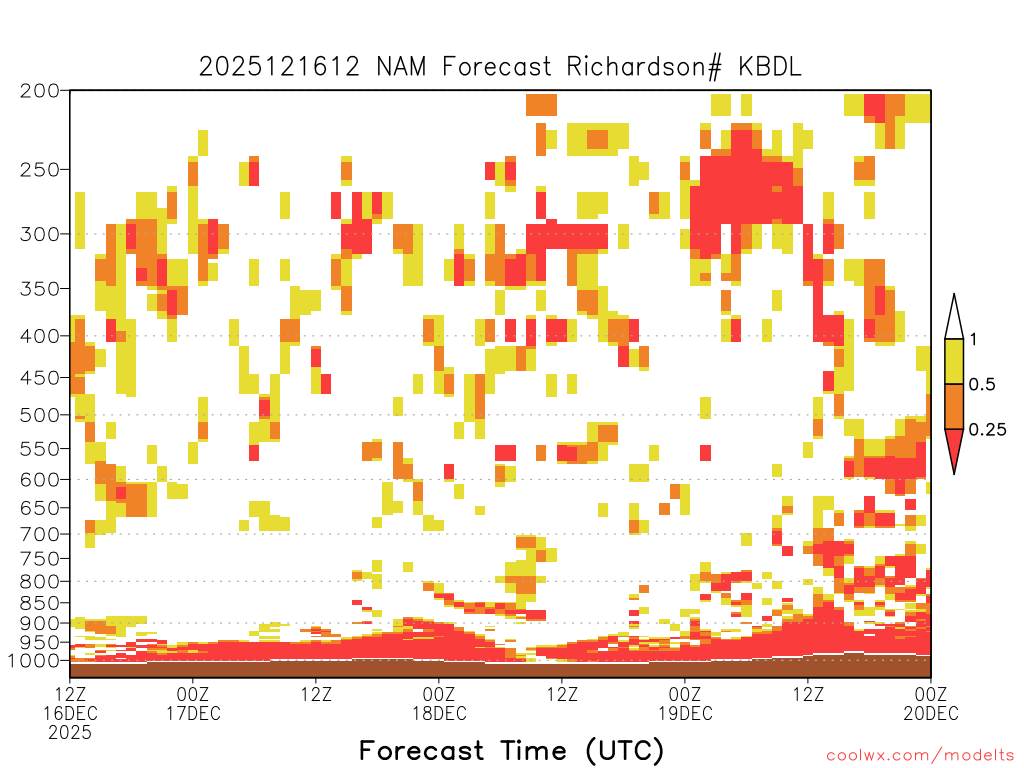 2025121612 NAM Forecast Richardson# KBDL

200
250
300
350
400
450
500
550
600
650
700
750
800
850
900
950
1000

1
0.5
0.25

12Z 16DEC 2025
00Z 17DEC
12Z
00Z 18DEC
12Z
00Z 19DEC
12Z
00Z 20DEC

Forecast Time (UTC)

coolwx.com/modelts